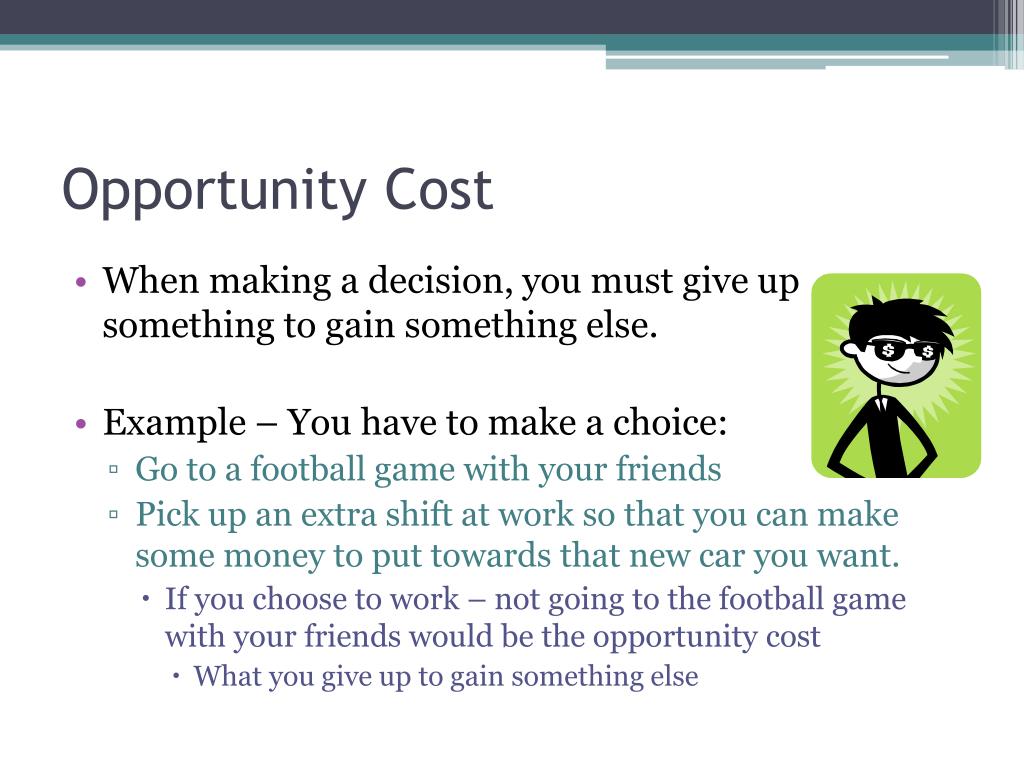 Opportunity Cost

• When making a decision, you must give up something to gain something else.

• Example – You have to make a choice:
  ▫ Go to a football game with your friends
  ▫ Pick up an extra shift at work so that you can make some money to put towards that new car you want.
    • If you choose to work – not going to the football game with your friends would be the opportunity cost
      • What you give up to gain something else